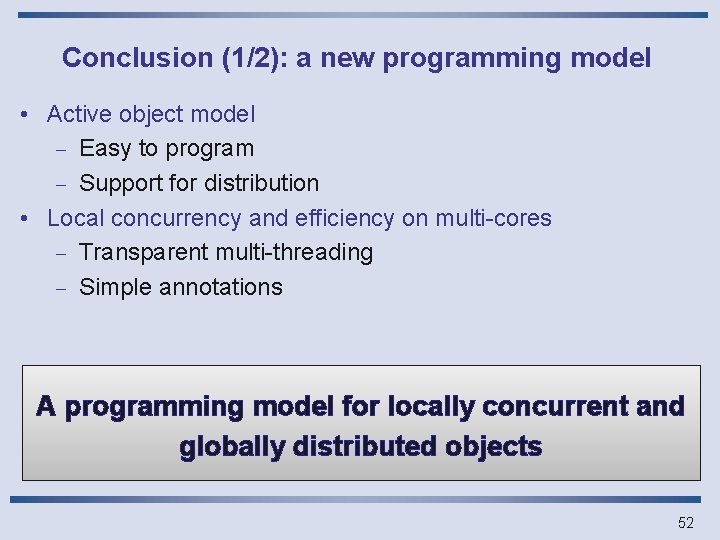 Conclusion (1/2): a new programming model

• Active object model
 – Easy to program
 – Support for distribution
• Local concurrency and efficiency on multi-cores
 – Transparent multi-threading
 – Simple annotations

A programming model for locally concurrent and globally distributed objects

52